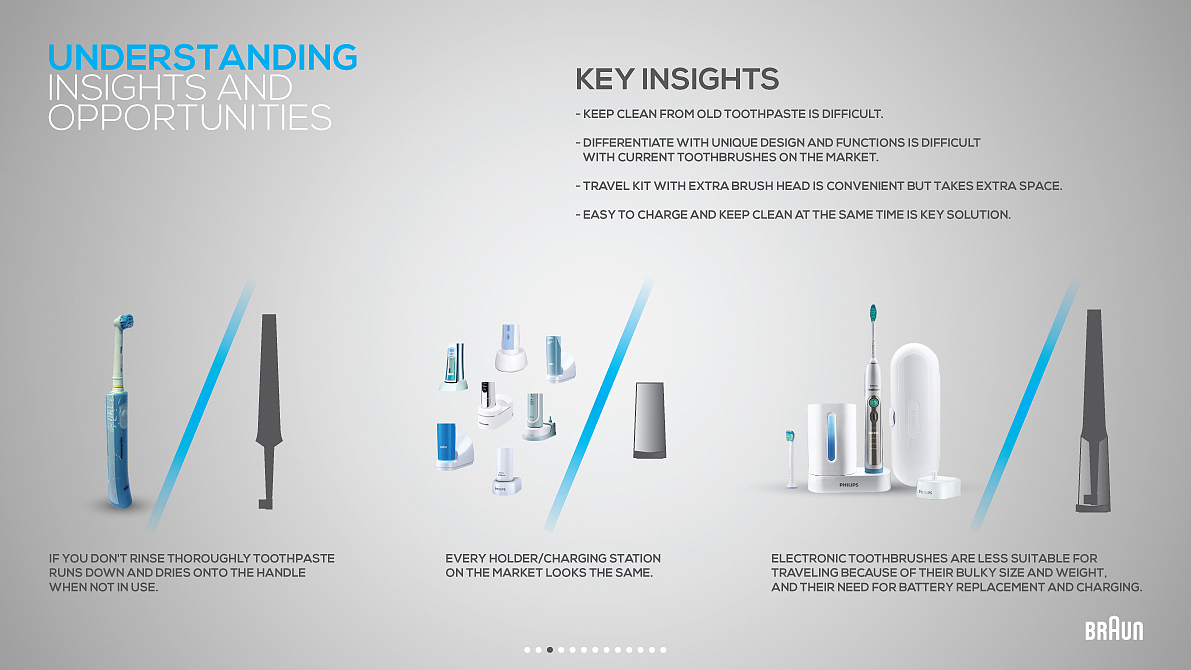 UNDERSTANDING
INSIGHTS AND
OPPORTUNITIES

KEY INSIGHTS

- KEEP CLEAN FROM OLD TOOTHPASTE IS DIFFICULT.

- DIFFERENTIATE WITH UNIQUE DESIGN AND FUNCTIONS IS DIFFICULT WITH CURRENT TOOTHBRUSHES ON THE MARKET.

- TRAVEL KIT WITH EXTRA BRUSH HEAD IS CONVENIENT BUT TAKES EXTRA SPACE.

- EASY TO CHARGE AND KEEP CLEAN AT THE SAME TIME IS KEY SOLUTION.

PHILIPS

PHILIPS

IF YOU DON'T RINSE THOROUGHLY TOOTHPASTE RUNS DOWN AND DRIES ONTO THE HANDLE WHEN NOT IN USE.

EVERY HOLDER/CHARGING STATION ON THE MARKET LOOKS THE SAME.

ELECTRONIC TOOTHBRUSHES ARE LESS SUITABLE FOR TRAVELING BECAUSE OF THEIR BULKY SIZE AND WEIGHT, AND THEIR NEED FOR BATTERY REPLACEMENT AND CHARGING.

BRAUN